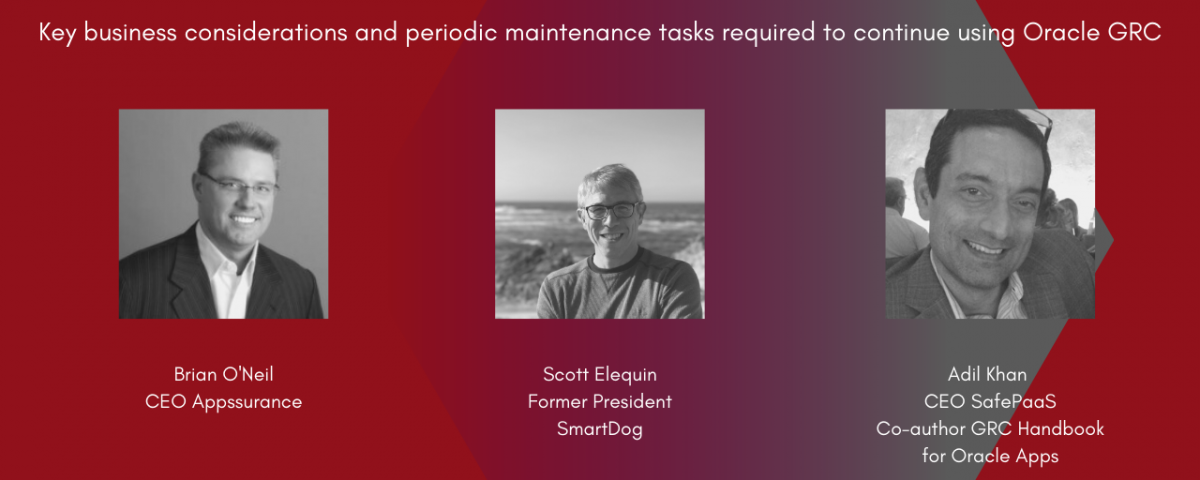 Key business considerations and periodic maintenance tasks required to continue using Oracle GRC

Brian O'Neil
CEO Appssurance

Scott Elequin
Former President
SmartDog

Adil Khan
CEO SafePaaS
Co-author GRC Handbook for Oracle Apps